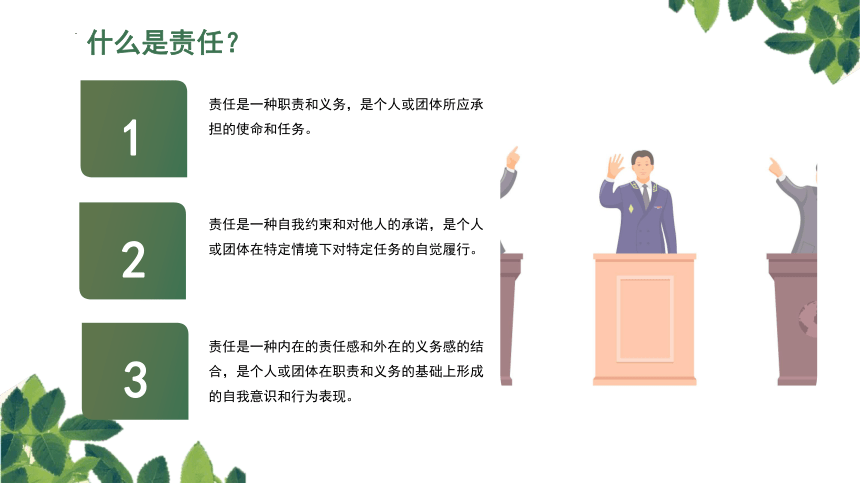 什么是责任？

1

责任是一种职责和义务，是个人或团体所应承担的使命和任务。

2

责任是一种自我约束和对他人的承诺，是个人或团体在特定情境下对特定任务的自觉履行。

3

责任是一种内在的责任感和外在的义务感的结合，是个人或团体在职责和义务的基础上形成的自我意识和行为表现。